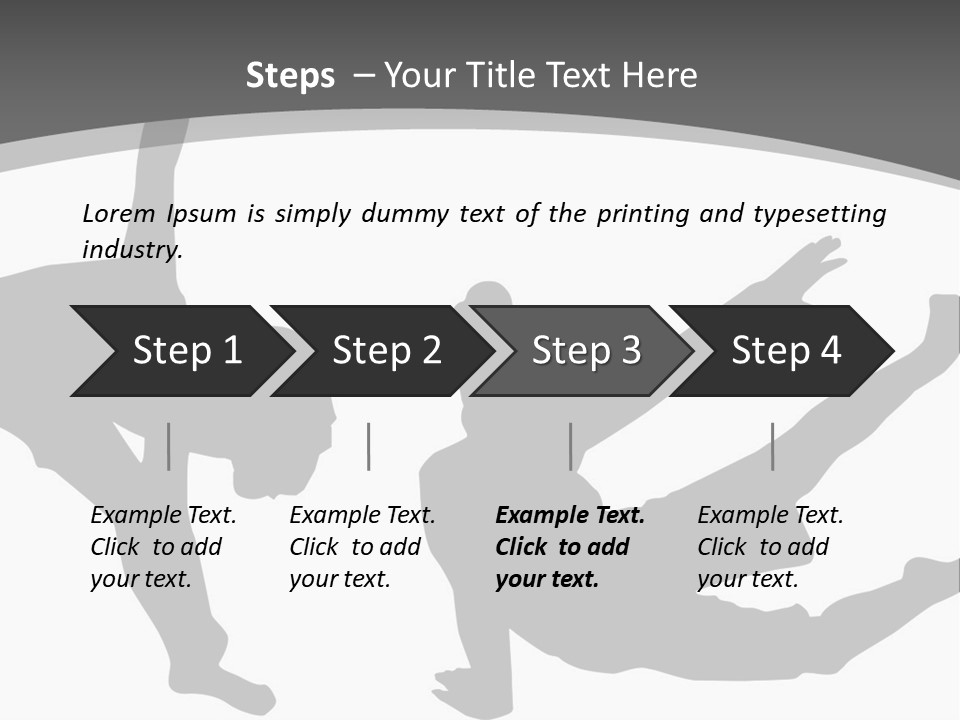 Steps – Your Title Text Here

Lorem Ipsum is simply dummy text of the printing and typesetting industry.

Step 1

Step 2

Step 3

Step 4

Example Text. Click to add your text.

Example Text. Click to add your text.

Example Text. Click to add your text.

Example Text. Click to add your text.